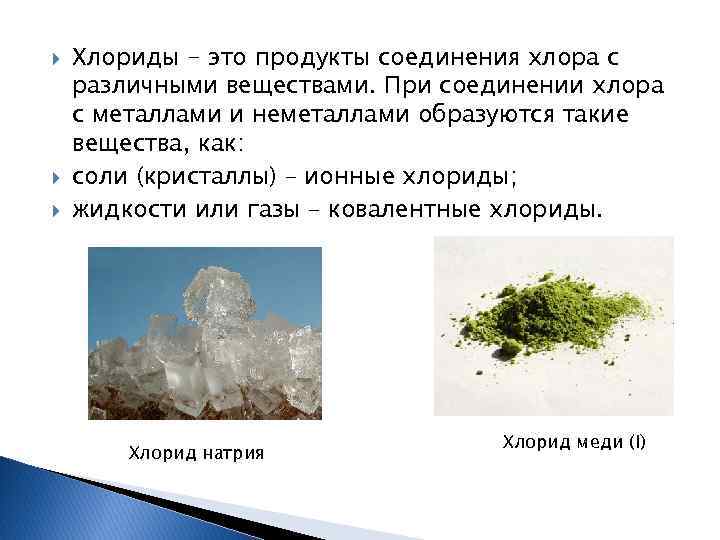 Хлориды – это продукты соединения хлора с различными веществами. При соединении хлора с металлами и неметаллами образуются такие вещества, как:

соли (кристаллы) – ионные хлориды;

жидкости или газы – ковалентные хлориды.

Хлорид натрия

Хлорид меди (I)